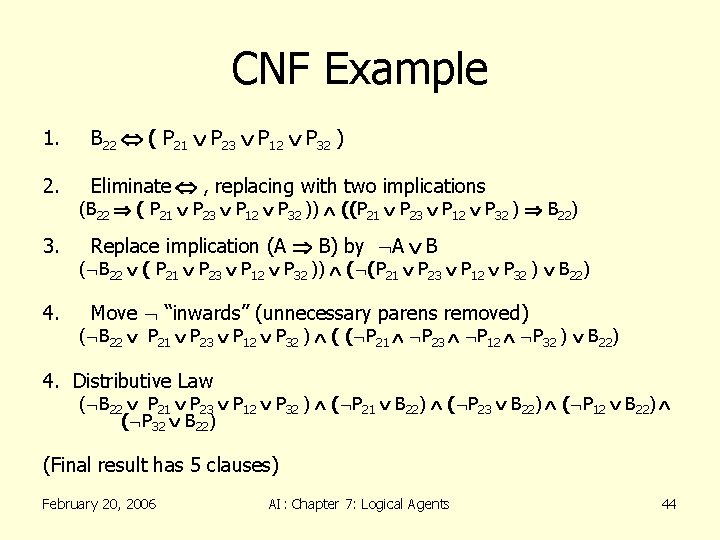 CNF Example

1. $B_{22} \Leftrightarrow ( P_{21} \vee P_{23} \vee P_{12} \vee P_{32} )$

2. Eliminate $\Leftrightarrow$ , replacing with two implications
$(B_{22} \Rightarrow ( P_{21} \vee P_{23} \vee P_{12} \vee P_{32} )) \wedge ((P_{21} \vee P_{23} \vee P_{12} \vee P_{32} ) \Rightarrow B_{22})$

3. Replace implication $(A \Rightarrow B)$ by $\neg A \vee B$
$(\neg B_{22} \vee ( P_{21} \vee P_{23} \vee P_{12} \vee P_{32} )) \wedge (\neg(P_{21} \vee P_{23} \vee P_{12} \vee P_{32} ) \vee B_{22})$

4. Move $\neg$ “inwards” (unnecessary parens removed)
$(\neg B_{22} \vee P_{21} \vee P_{23} \vee P_{12} \vee P_{32} ) \wedge ( (\neg P_{21} \wedge \neg P_{23} \wedge \neg P_{12} \wedge \neg P_{32} ) \vee B_{22})$

4. Distributive Law
$(\neg B_{22} \vee P_{21} \vee P_{23} \vee P_{12} \vee P_{32} ) \wedge (\neg P_{21} \vee B_{22}) \wedge (\neg P_{23} \vee B_{22}) \wedge (\neg P_{12} \vee B_{22}) \wedge (\neg P_{32} \vee B_{22})$

(Final result has 5 clauses)

February 20, 2006 AI: Chapter 7: Logical Agents 44